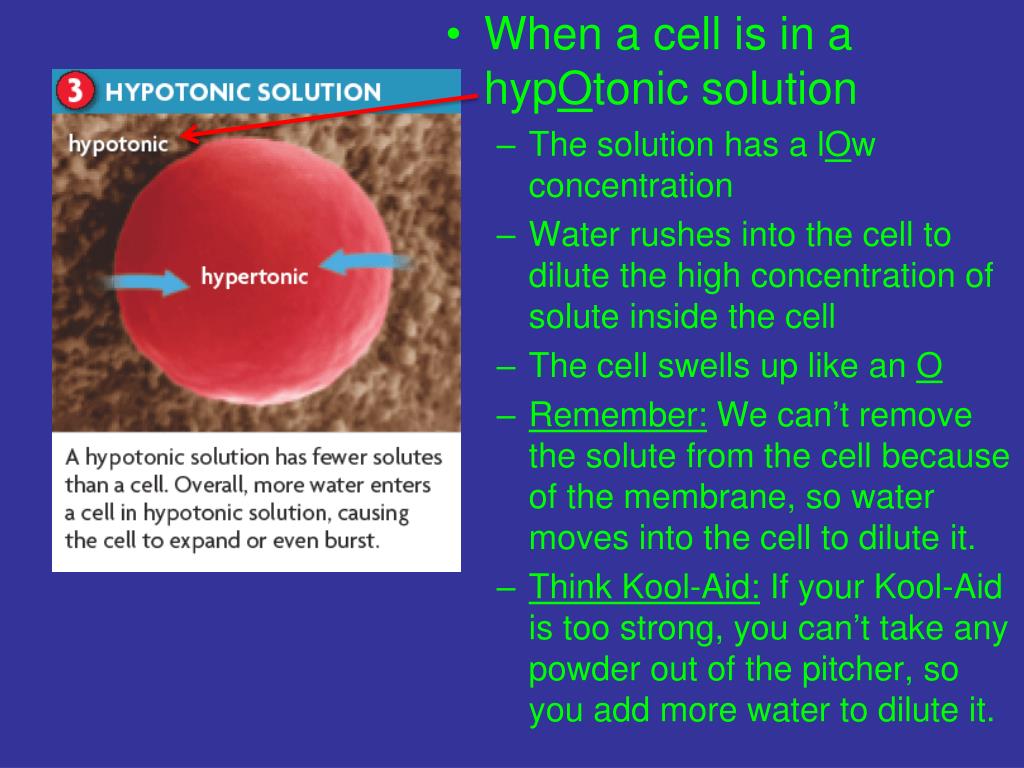 3 HYPOTONIC SOLUTION

hypotonic

hypertonic

A hypotonic solution has fewer solutes than a cell. Overall, more water enters a cell in hypotonic solution, causing the cell to expand or even burst.

• When a cell is in a hypOtonic solution
– The solution has a lOw concentration
– Water rushes into the cell to dilute the high concentration of solute inside the cell
– The cell swells up like an O
– Remember: We can't remove the solute from the cell because of the membrane, so water moves into the cell to dilute it.
– Think Kool-Aid: If your Kool-Aid is too strong, you can't take any powder out of the pitcher, so you add more water to dilute it.